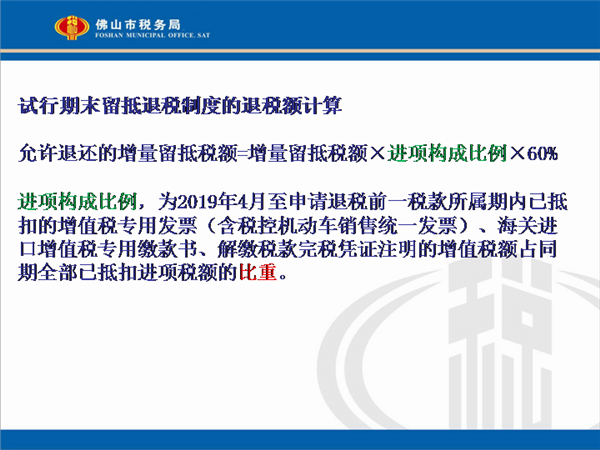 佛山市税务局
FOSHAN MUNICIPAL OFFICE, SAT

试行期末留抵退税制度的退税额计算

允许退还的增量留抵税额=增量留抵税额×进项构成比例×60%

进项构成比例，为2019年4月至申请退税前一税款所属期内已抵扣的增值税专用发票（含税控机动车销售统一发票）、海关进口增值税专用缴款书、解缴税款完税凭证注明的增值税额占同期全部已抵扣进项税额的比重。